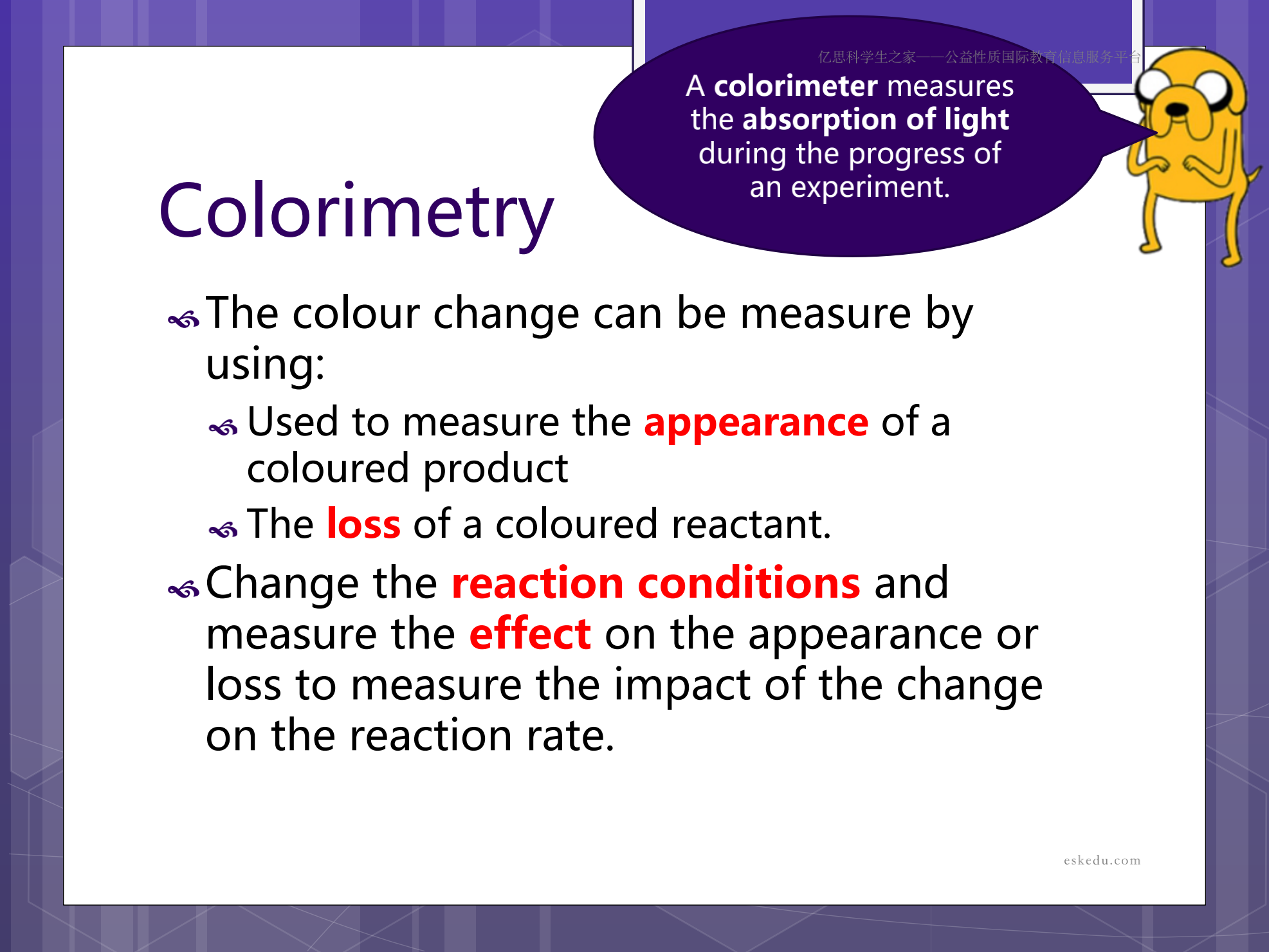 亿思科学生之家——公益性质国际教育信息服务平台

A colorimeter measures the absorption of light during the progress of an experiment.

Colorimetry

The colour change can be measure by using:

Used to measure the appearance of a coloured product

The loss of a coloured reactant.

Change the reaction conditions and measure the effect on the appearance or loss to measure the impact of the change on the reaction rate.

eskedu.com